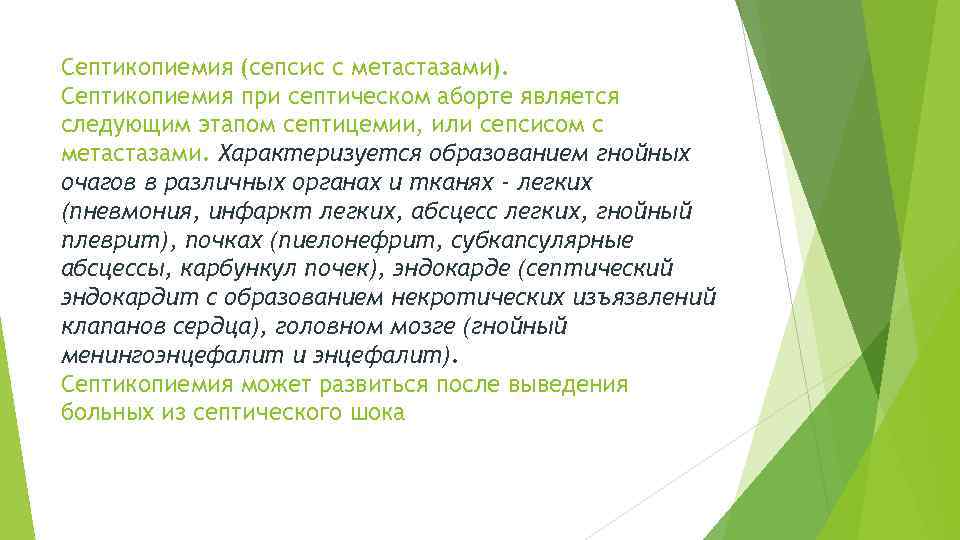 Септикопиемия (сепсис с метастазами).
Септикопиемия при септическом аборте является следующим этапом септицемии, или сепсисом с метастазами. Характеризуется образованием гнойных очагов в различных органах и тканях - легких (пневмония, инфаркт легких, абсцесс легких, гнойный плеврит), почках (пиелонефрит, субкапсулярные абсцессы, карбункул почек), эндокарде (септический эндокардит с образованием некротических изъязвлений клапанов сердца), головном мозге (гнойный менингоэнцефалит и энцефалит).
Септикопиемия может развиться после выведения больных из септического шока